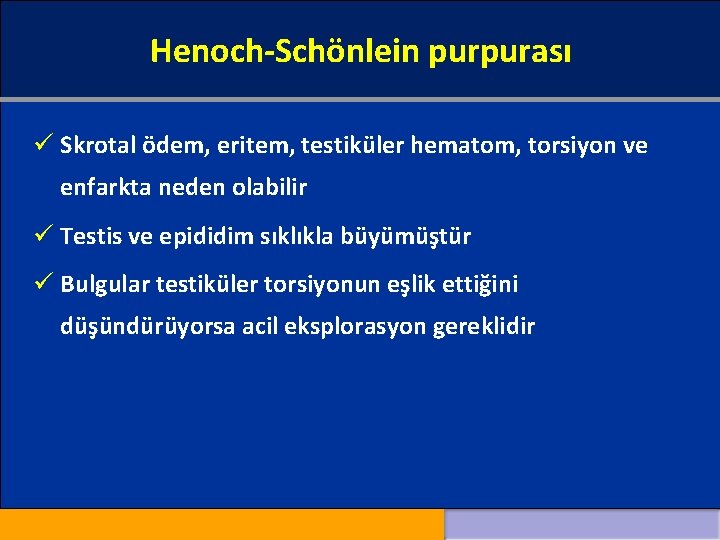 Henoch-Schönlein purpurası

✓ Skrotal ödem, eritem, testiküler hematom, torsiyon ve enfarkta neden olabilir

✓ Testis ve epididim sıklıkla büyümüştür

✓ Bulgular testiküler torsiyonun eşlik ettiğini düşündürüyorsa acil eksplorasyon gereklidir